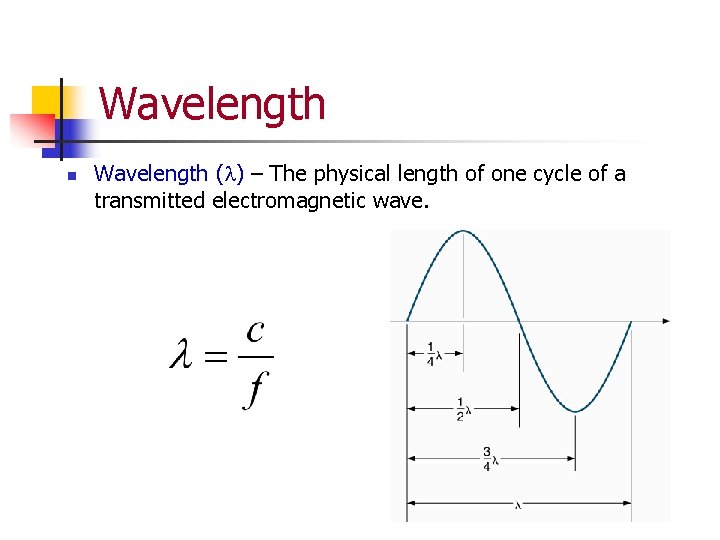 Wavelength

Wavelength ($\lambda$) – The physical length of one cycle of a transmitted electromagnetic wave.

$\lambda = \frac{c}{f}$

$\frac{1}{4}\lambda$

$\frac{1}{2}\lambda$

$\frac{3}{4}\lambda$

$\lambda$